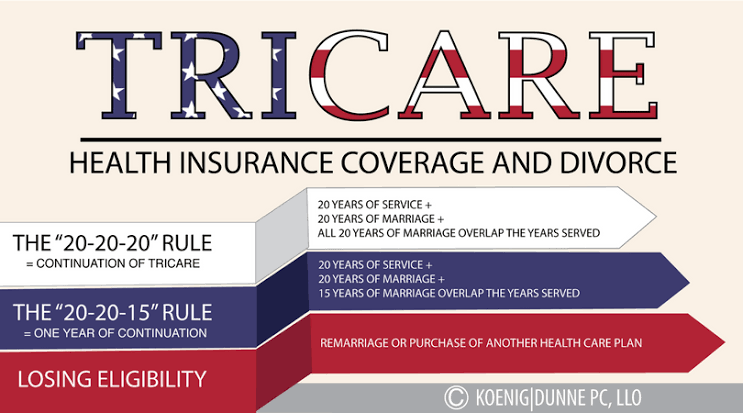 TRICARE

HEALTH INSURANCE COVERAGE AND DIVORCE

THE "20-20-20" RULE
= CONTINUATION OF TRICARE

20 YEARS OF SERVICE +
20 YEARS OF MARRIAGE +
ALL 20 YEARS OF MARRIAGE OVERLAP THE YEARS SERVED

THE "20-20-15" RULE
= ONE YEAR OF CONTINUATION

20 YEARS OF SERVICE +
20 YEARS OF MARRIAGE +
15 YEARS OF MARRIAGE OVERLAP THE YEARS SERVED

LOSING ELIGIBILITY

REMARRIAGE OR PURCHASE OF ANOTHER HEALTH CARE PLAN

© KOENIG|DUNNE PC, LLO